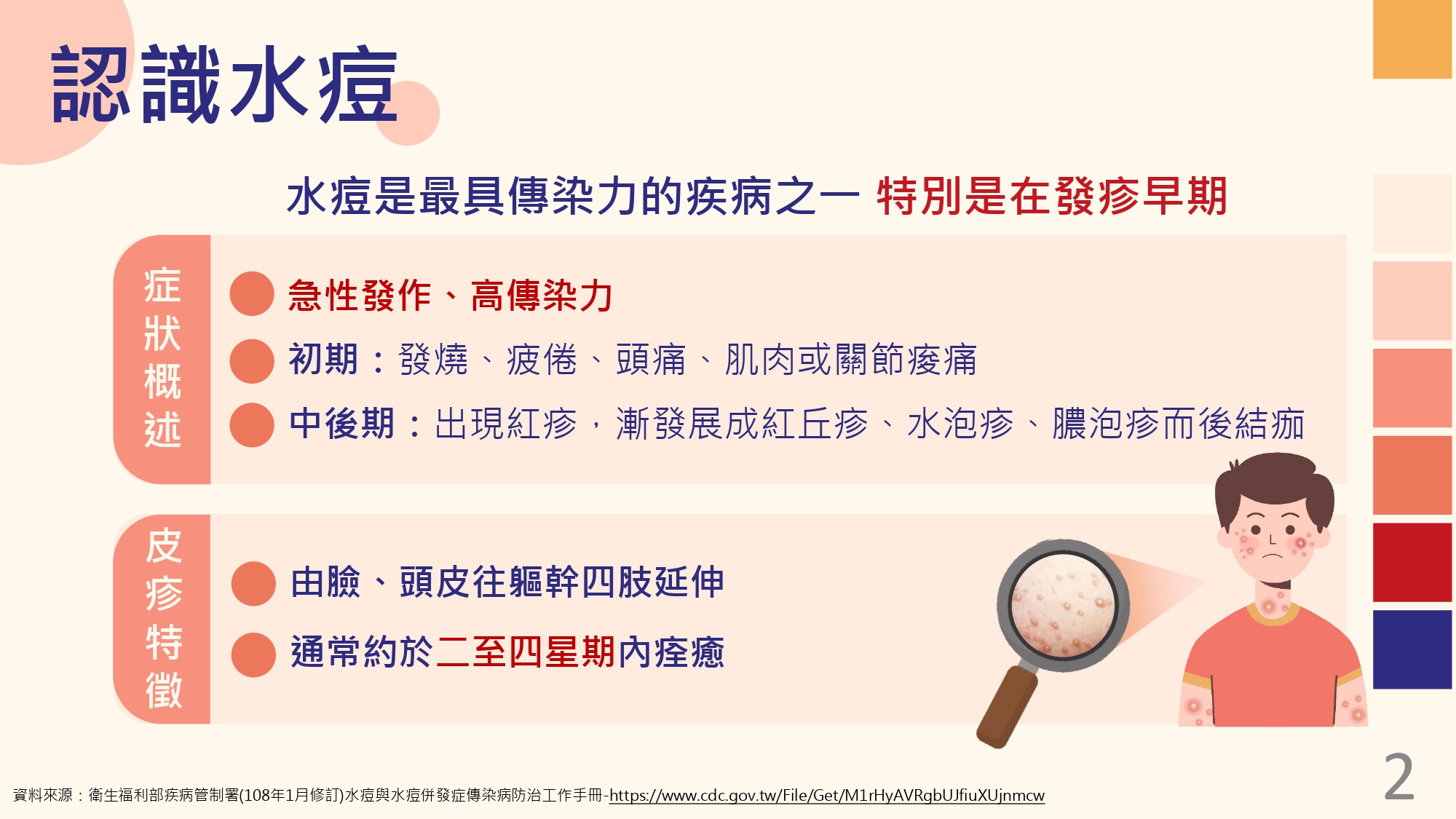 認識水痘

水痘是最具傳染力的疾病之一 特別是在發疹早期

症狀概述

急性發作、高傳染力

初期：發燒、疲倦、頭痛、肌肉或關節痠痛

中後期：出現紅疹，漸發展成紅丘疹、水泡疹、膿泡疹而後結痂

皮疹特徵

由臉、頭皮往軀幹四肢延伸

通常約於二至四星期內痊癒

資料來源：衛生福利部疾病管制署(108年1月修訂)水痘與水痘併發症傳染病防治工作手冊-https://www.cdc.gov.tw/File/Get/M1rHyAVRgbUJfiuXUjnmcw

2